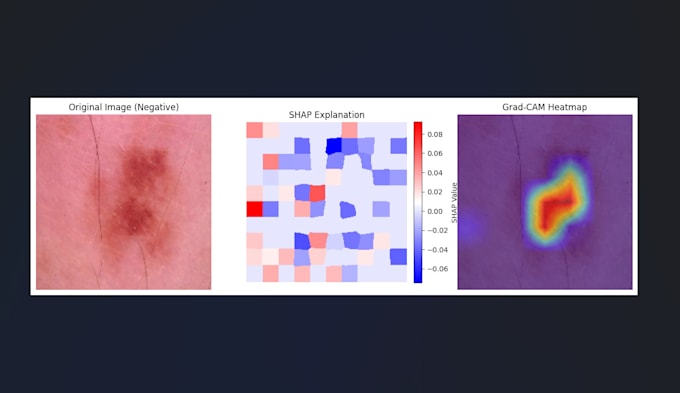 Original Image (Negative)

SHAP Explanation

0.08
0.06
0.04
0.02
0.00
−0.02
−0.04
−0.06
SHAP Value

Grad-CAM Heatmap